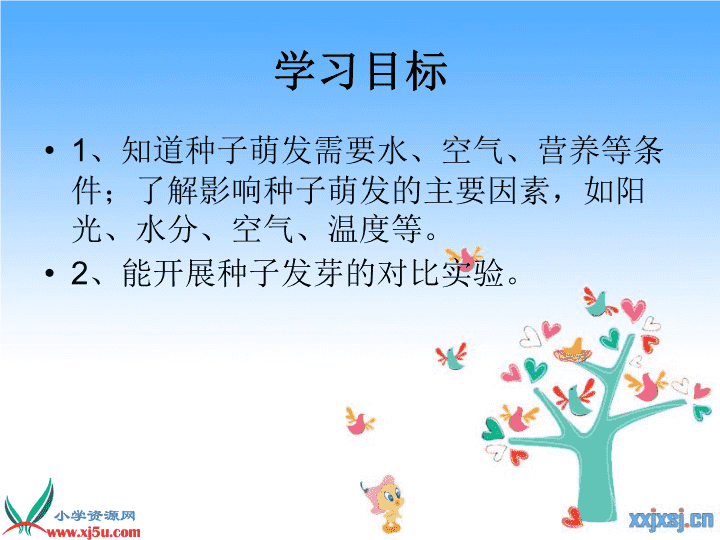 学习目标

• 1、知道种子萌发需要水、空气、营养等条件；了解影响种子萌发的主要因素，如阳光、水分、空气、温度等。

• 2、能开展种子发芽的对比实验。

小学资源网
www.xj5u.com

xxjxsj.cn